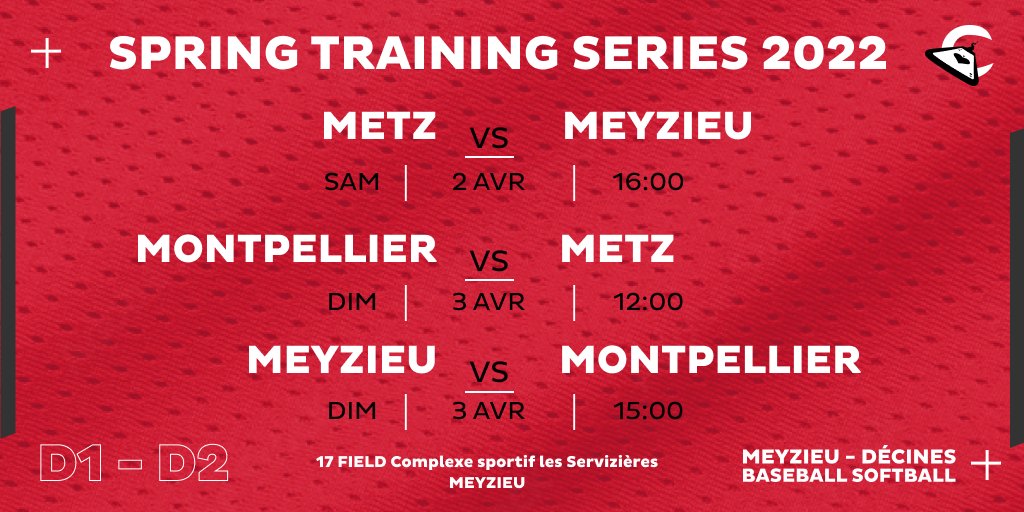 SPRING TRAINING SERIES 2022

METZ VS MEYZIEU
SAM | 2 AVR | 16:00

MONTPELLIER VS METZ
DIM | 3 AVR | 12:00

MEYZIEU VS MONTPELLIER
DIM | 3 AVR | 15:00

D1 - D2

17 FIELD Complexe sportif les Servizières
MEYZIEU

MEYZIEU - DÉCINES
BASEBALL SOFTBALL